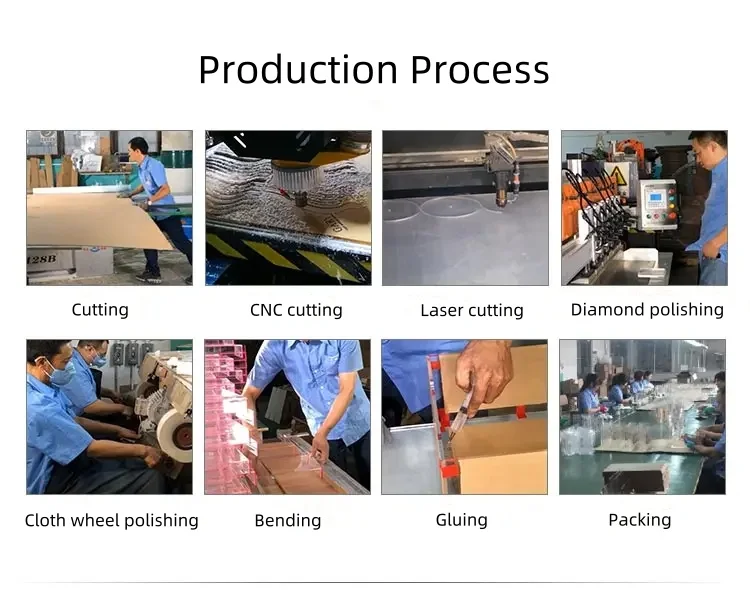 Production Process

128B

Cutting

CNC cutting

Laser cutting

Diamond polishing

Cloth wheel polishing

Bending

Gluing

Packing